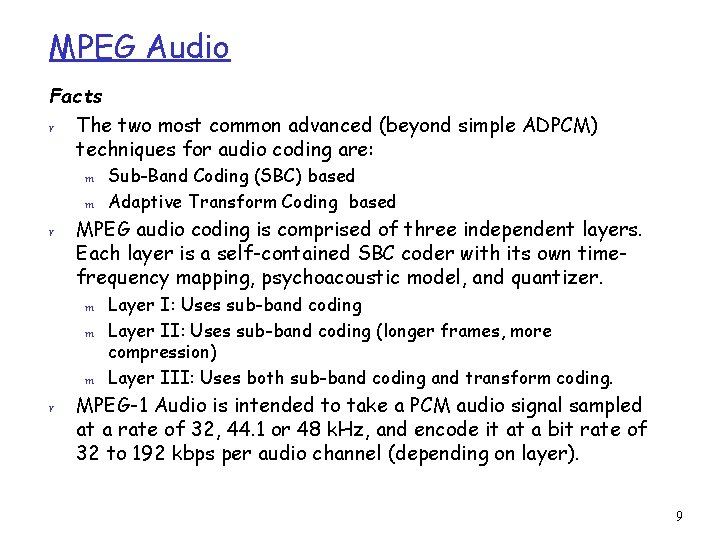 MPEG Audio

Facts

r The two most common advanced (beyond simple ADPCM) techniques for audio coding are:

m Sub-Band Coding (SBC) based

m Adaptive Transform Coding based

r MPEG audio coding is comprised of three independent layers. Each layer is a self-contained SBC coder with its own time-frequency mapping, psychoacoustic model, and quantizer.

m Layer I: Uses sub-band coding

m Layer II: Uses sub-band coding (longer frames, more compression)

m Layer III: Uses both sub-band coding and transform coding.

r MPEG-1 Audio is intended to take a PCM audio signal sampled at a rate of 32, 44.1 or 48 kHz, and encode it at a bit rate of 32 to 192 kbps per audio channel (depending on layer).

9